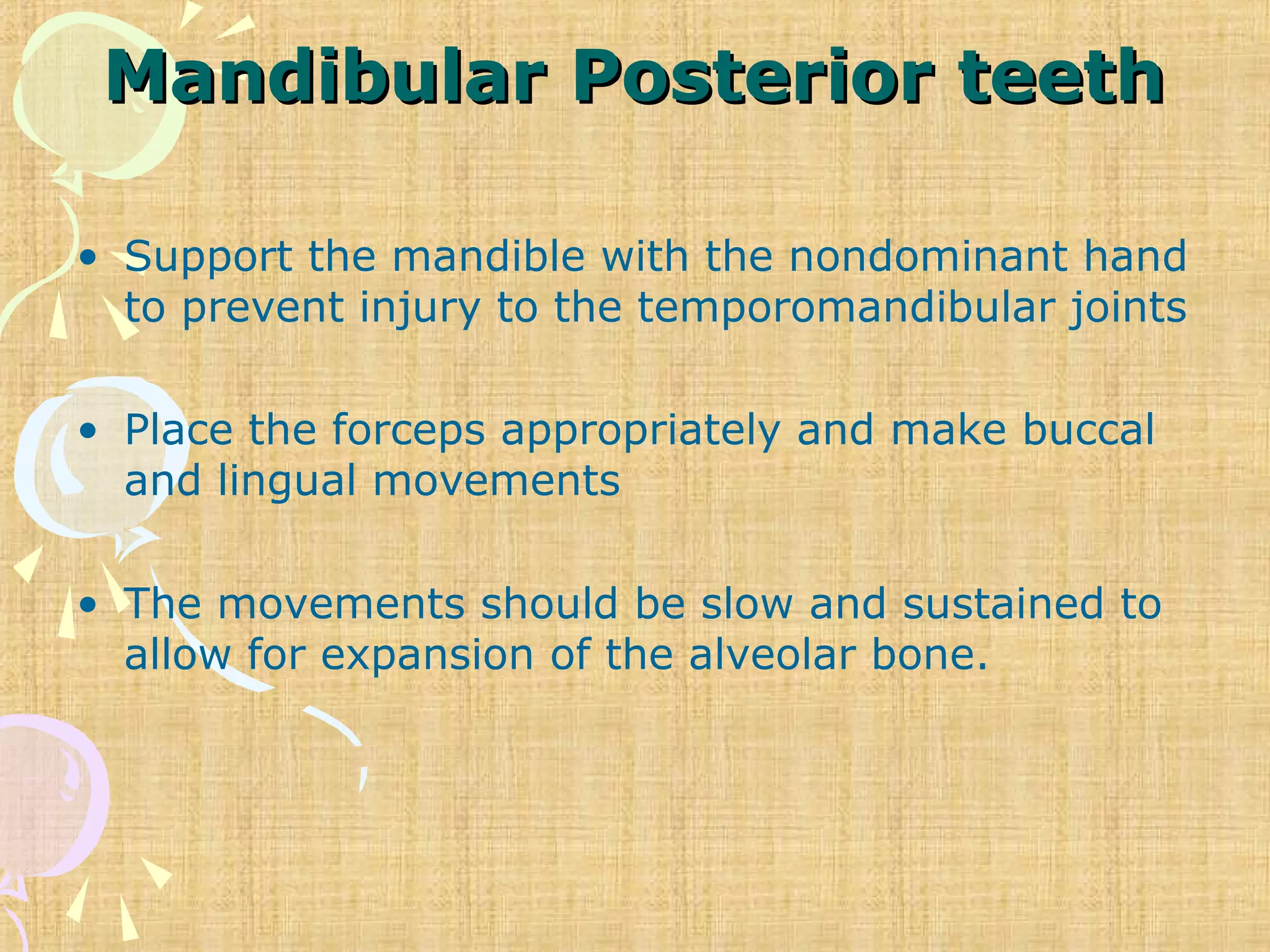 Mandibular Posterior teeth

• Support the mandible with the nondominant hand to prevent injury to the temporomandibular joints

• Place the forceps appropriately and make buccal and lingual movements

• The movements should be slow and sustained to allow for expansion of the alveolar bone.